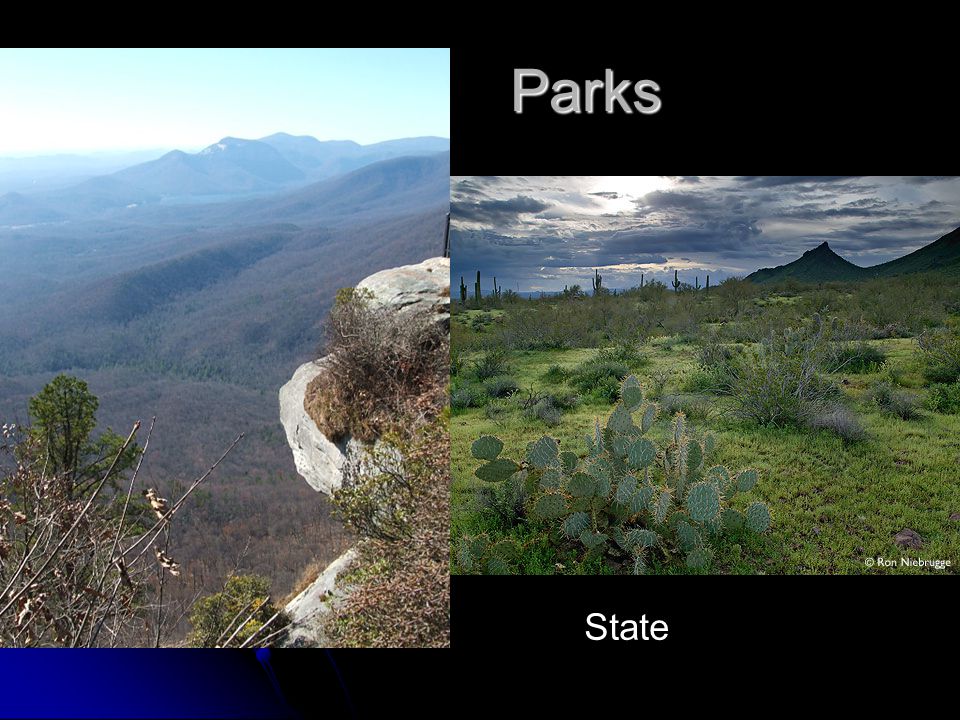 Parks

© Ron Niebrugge

State